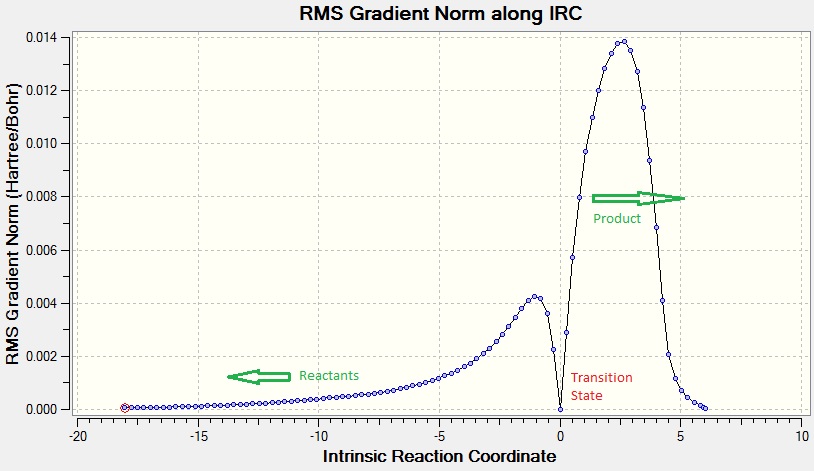 RMS Gradient Norm along IRC

RMS Gradient Norm (Hartree/Bohr)

0.014
0.012
0.010
0.008
0.006
0.004
0.002
0.000

Product

Reactants

Transition State

-20 -15 -10 -5 0 5 10

Intrinsic Reaction Coordinate